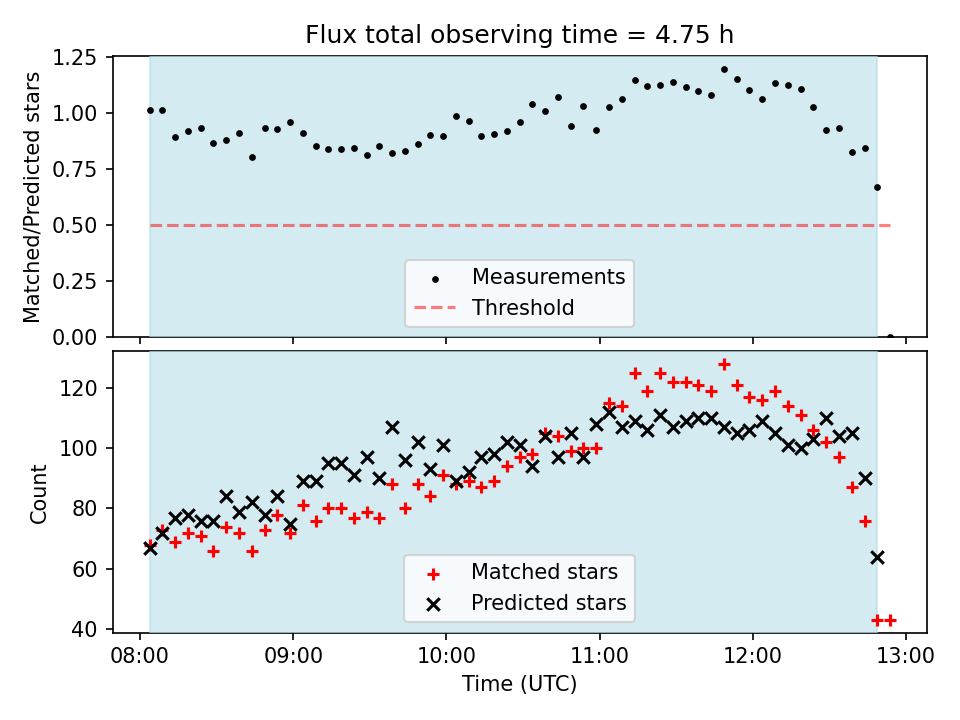 Flux total observing time = 4.75 h

Matched/Predicted stars

1.25
1.00
0.75
0.50
0.25
0.00

Measurements
Threshold

Count

120
100
80
60
40

Matched stars
Predicted stars

08:00 09:00 10:00 11:00 12:00 13:00

Time (UTC)